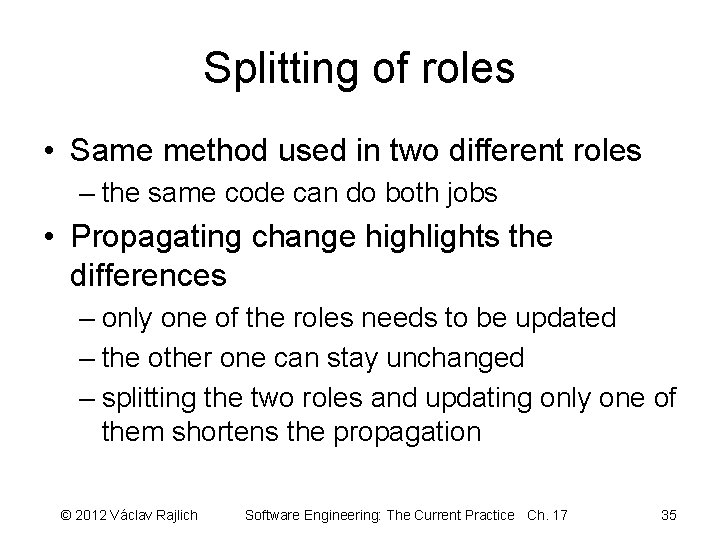 Splitting of roles

• Same method used in two different roles
– the same code can do both jobs

• Propagating change highlights the differences
– only one of the roles needs to be updated
– the other one can stay unchanged
– splitting the two roles and updating only one of them shortens the propagation

© 2012 Václav Rajlich Software Engineering: The Current Practice Ch. 17 35